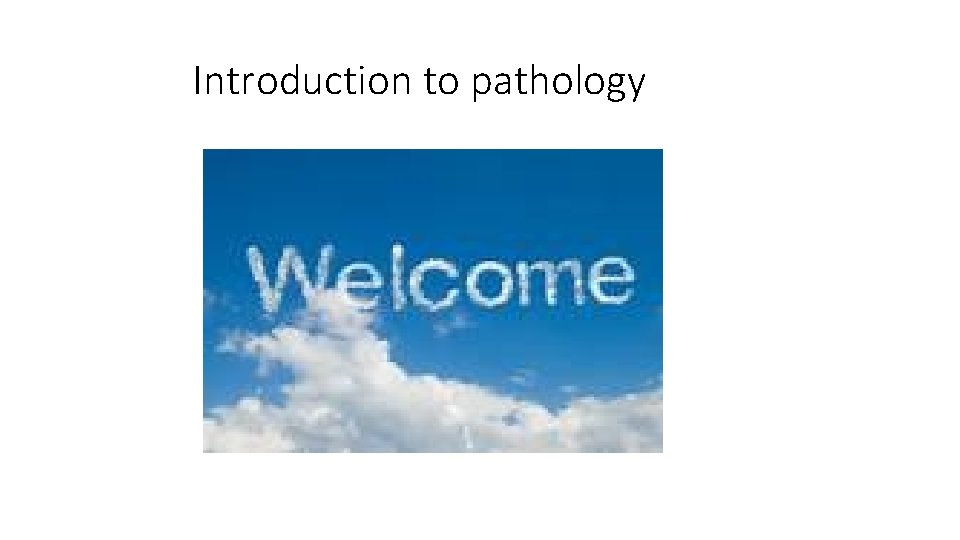 Introduction to pathology

Welcome